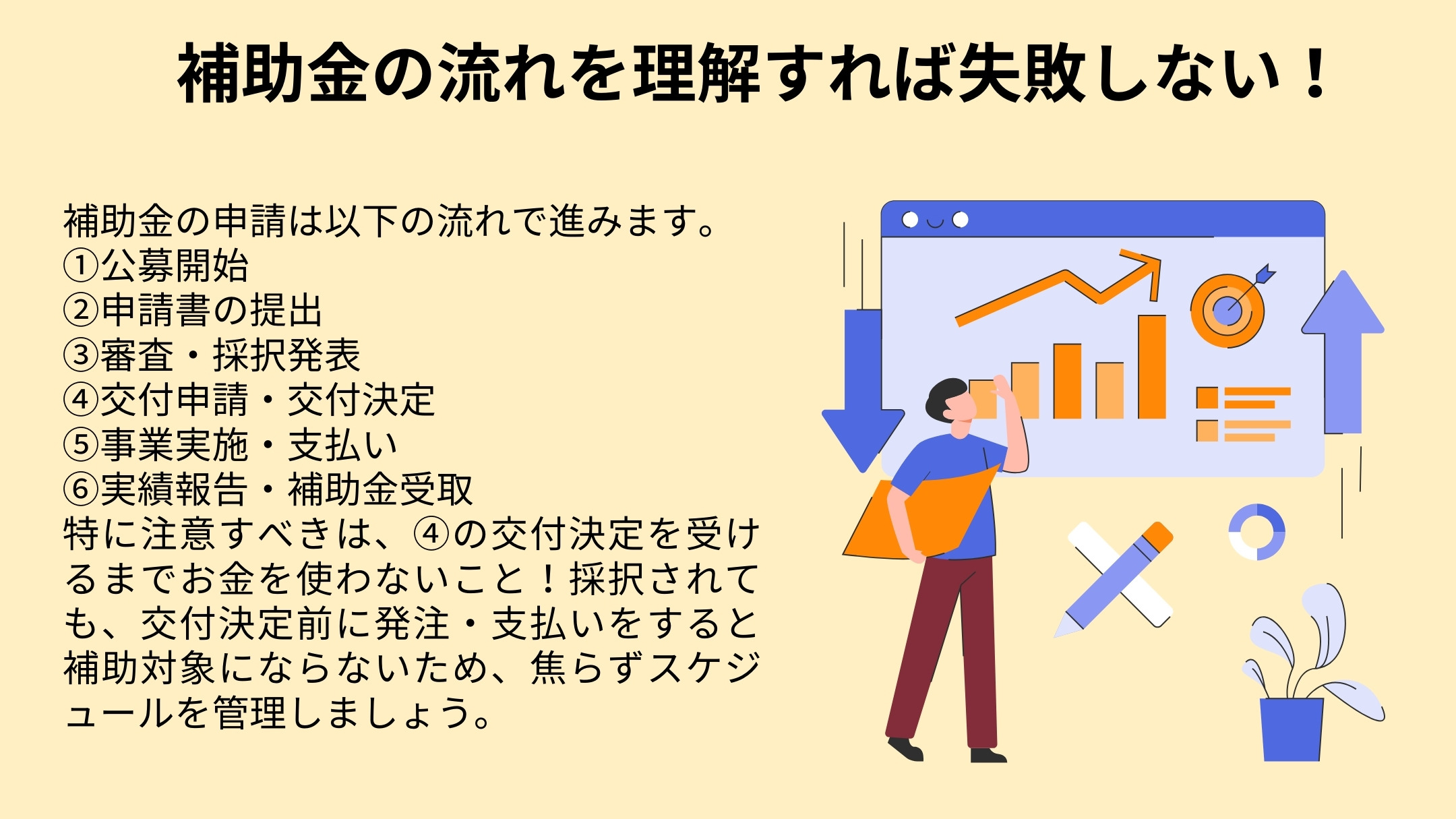 補助金の流れを理解すれば失敗しない！

補助金の申請は以下の流れで進みます。
①公募開始
②申請書の提出
③審査・採択発表
④交付申請・交付決定
⑤事業実施・支払い
⑥実績報告・補助金受取
特に注意すべきは、④の交付決定を受けるまでお金を使わないこと！採択されても、交付決定前に発注・支払いをすると補助対象にならないため、焦らずスケジュールを管理しましょう。